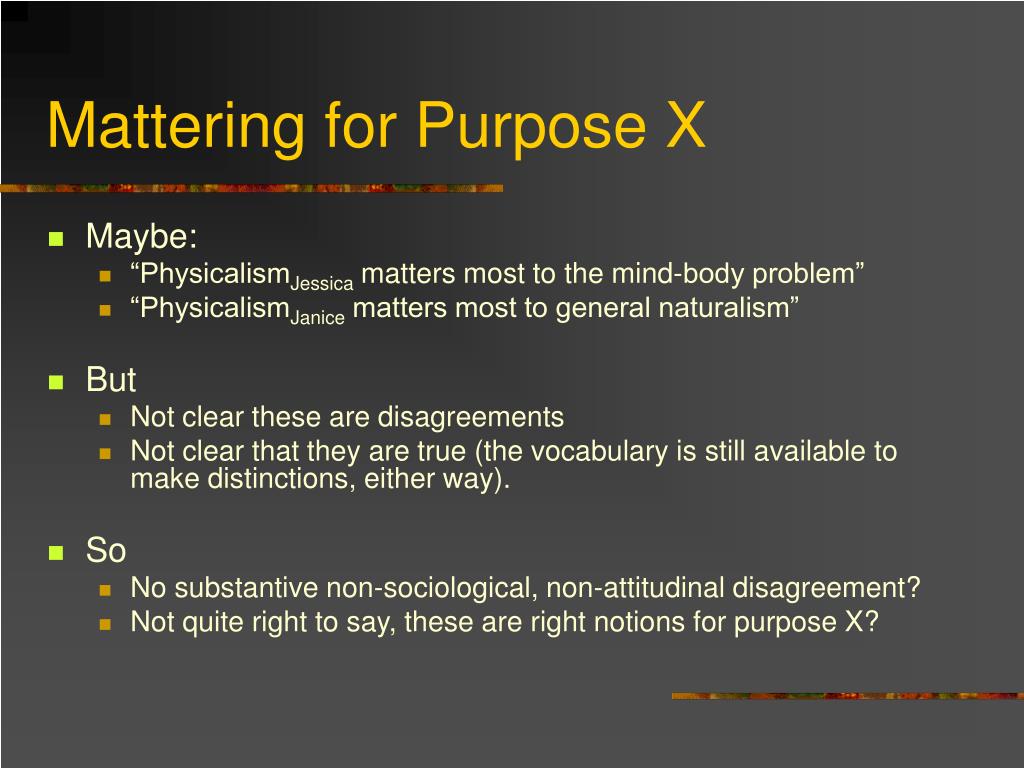 Mattering for Purpose X

Maybe:
“Physicalism$_{Jessica}$ matters most to the mind-body problem”
“Physicalism$_{Janice}$ matters most to general naturalism”

But
Not clear these are disagreements
Not clear that they are true (the vocabulary is still available to make distinctions, either way).

So
No substantive non-sociological, non-attitudinal disagreement?
Not quite right to say, these are right notions for purpose X?